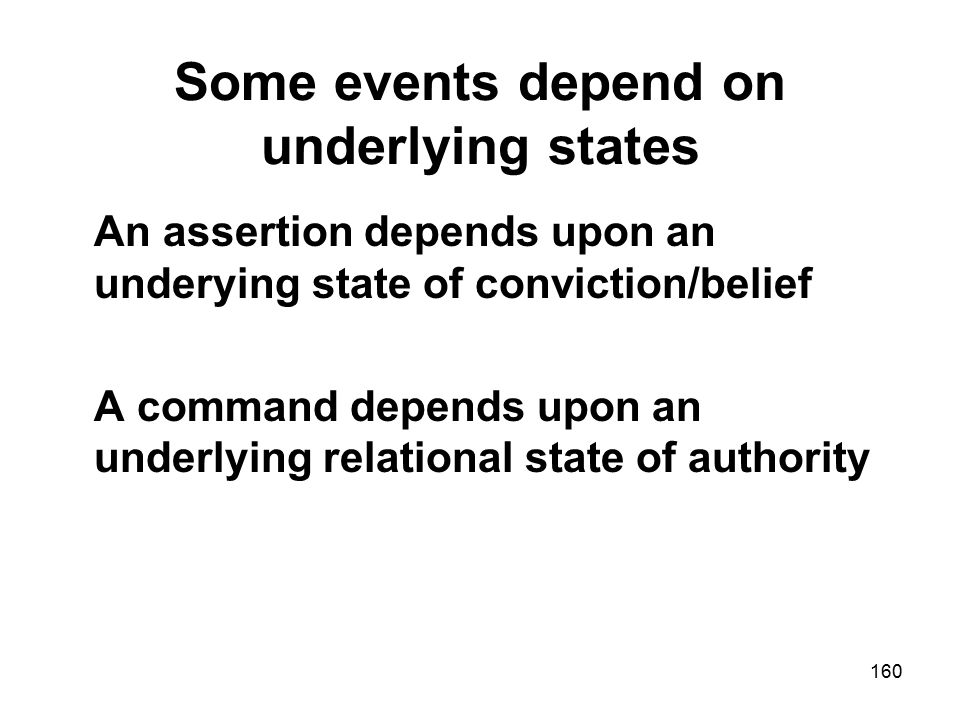 Some events depend on underlying states

An assertion depends upon an underying state of conviction/belief

A command depends upon an underlying relational state of authority

160